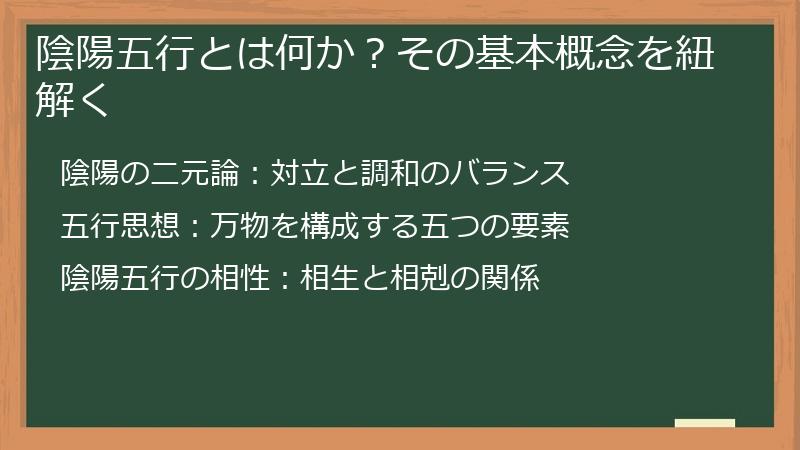 陰陽五行とは何か？その基本概念を紐解く

陰陽の二元論：対立と調和のバランス

五行思想：万物を構成する五つの要素

陰陽五行の相性：相生と相剋の関係